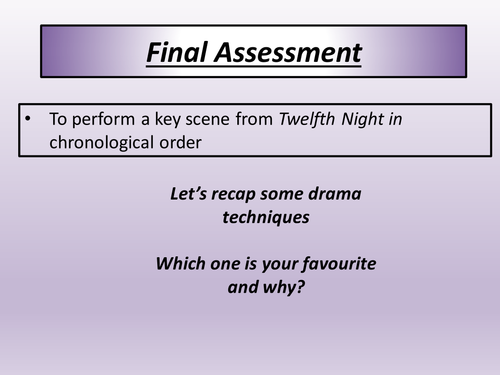 Final Assessment

• To perform a key scene from Twelfth Night in chronological order

Let's recap some drama techniques

Which one is your favourite and why?